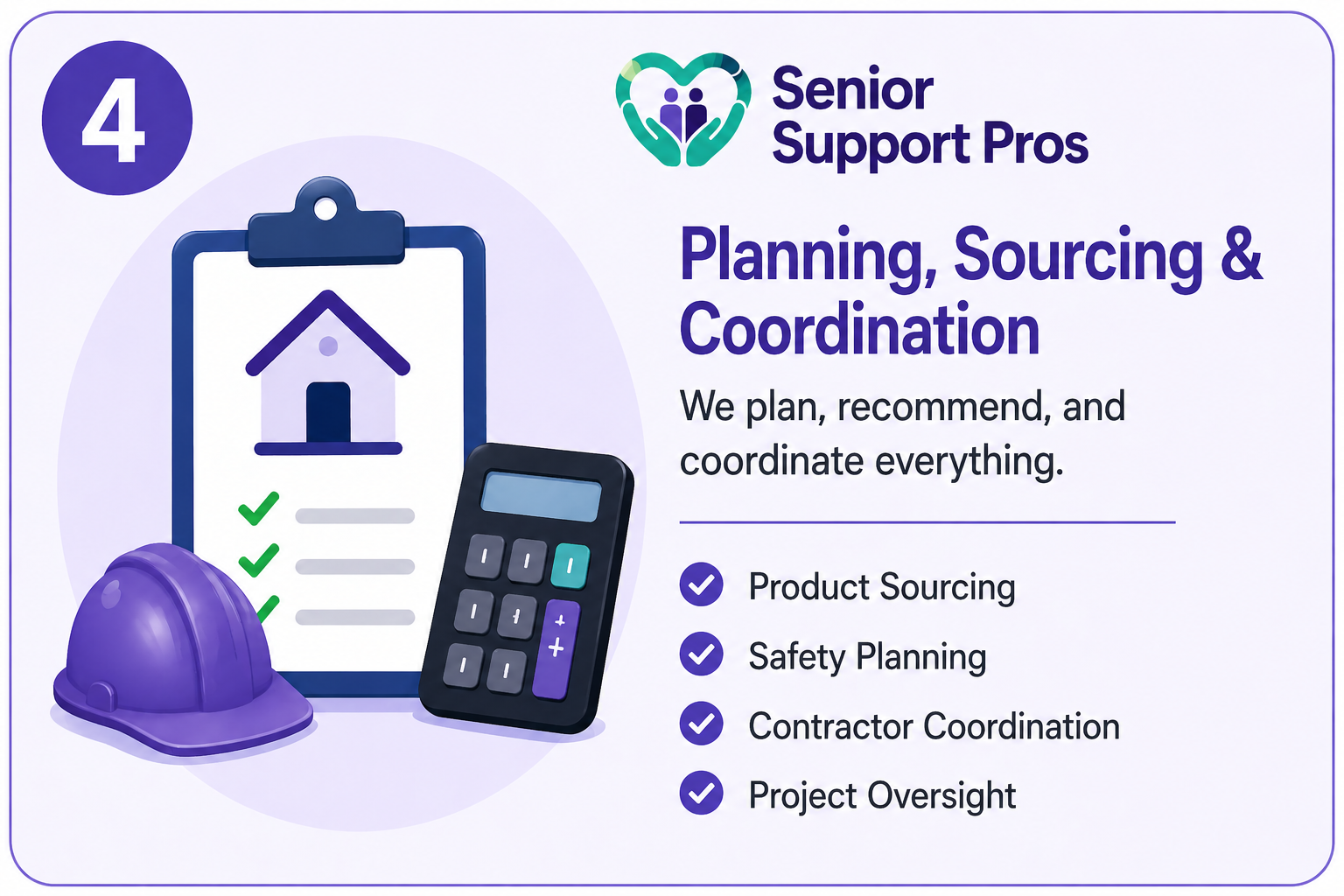 4

Senior Support Pros

Planning, Sourcing & Coordination

We plan, recommend, and coordinate everything.

Product Sourcing
Safety Planning
Contractor Coordination
Project Oversight